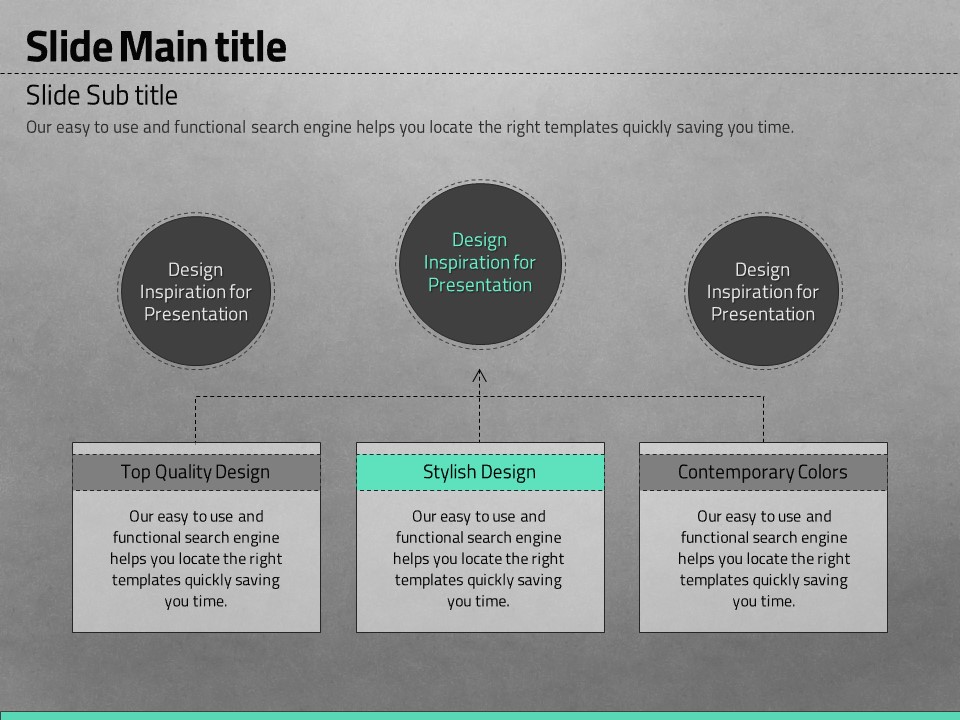 Slide Main title

Slide Sub title

Our easy to use and functional search engine helps you locate the right templates quickly saving you time.

Design Inspiration for Presentation

Design Inspiration for Presentation

Design Inspiration for Presentation

Top Quality Design

Our easy to use and functional search engine helps you locate the right templates quickly saving you time.

Stylish Design

Our easy to use and functional search engine helps you locate the right templates quickly saving you time.

Contemporary Colors

Our easy to use and functional search engine helps you locate the right templates quickly saving you time.